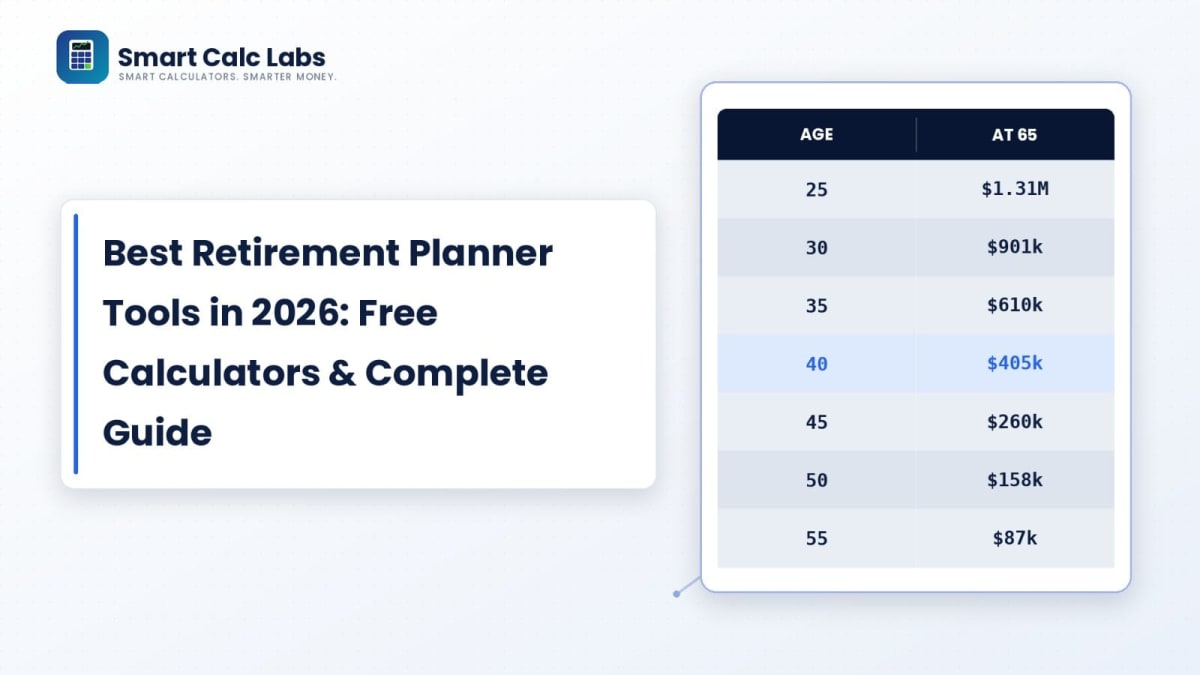 Smart Calc Labs
SMART CALCULATORS. SMARTER MONEY.

Best Retirement Planner Tools in 2026: Free Calculators & Complete Guide

| AGE | AT 65 |
|---|---|
| 25 | $1.31M |
| 30 | $901k |
| 35 | $610k |
| 40 | $405k |
| 45 | $260k |
| 50 | $158k |
| 55 | $87k |